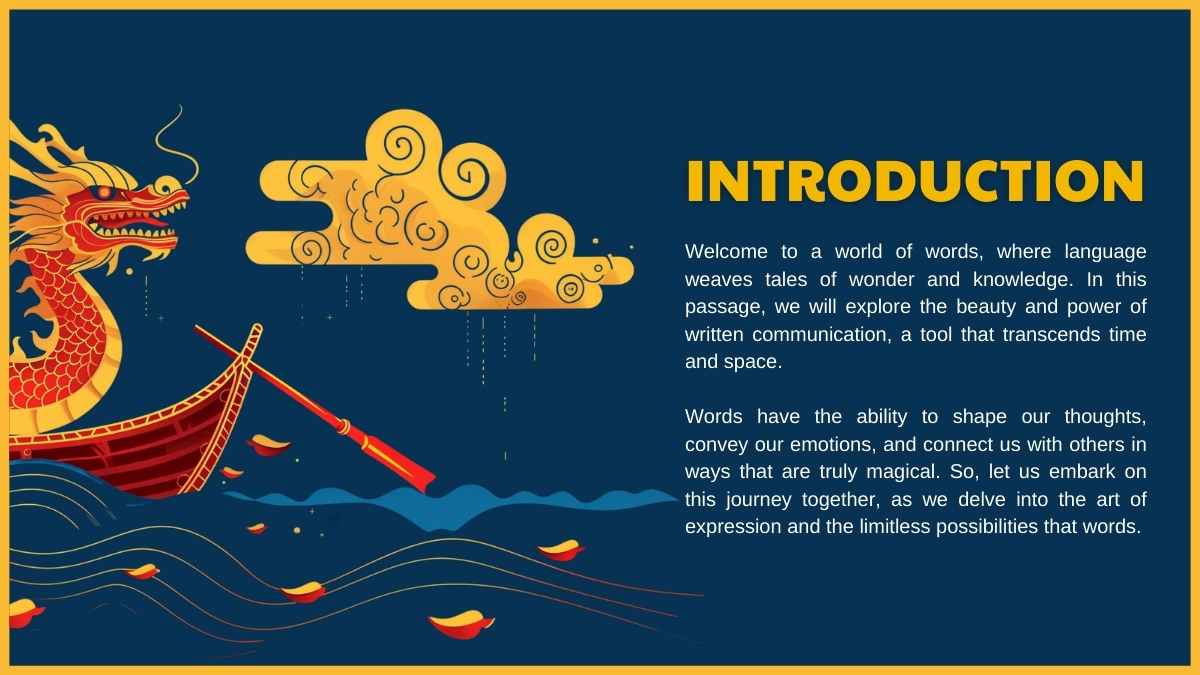 INTRODUCTION

Welcome to a world of words, where language weaves tales of wonder and knowledge. In this passage, we will explore the beauty and power of written communication, a tool that transcends time and space.

Words have the ability to shape our thoughts, convey our emotions, and connect us with others in ways that are truly magical. So, let us embark on this journey together, as we delve into the art of expression and the limitless possibilities that words.